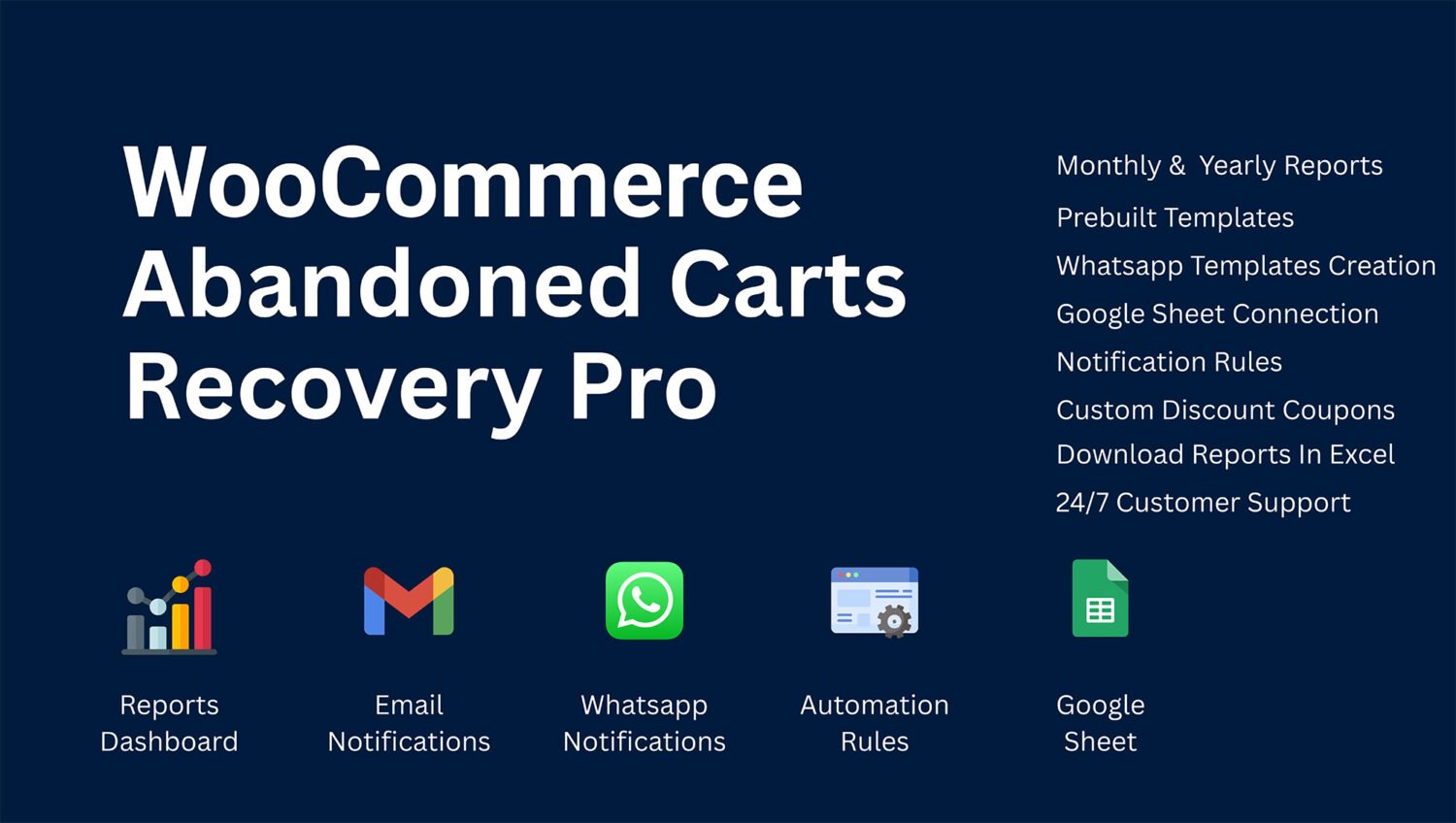 WooCommerce Abandoned Carts Recovery Pro

Monthly &  Yearly Reports
Prebuilt Templates
Whatsapp Templates Creation
Google Sheet Connection
Notification Rules
Custom Discount Coupons
Download Reports In Excel
24/7 Customer Support

Reports Dashboard

Email Notifications

Whatsapp Notifications

Automation Rules

Google Sheet